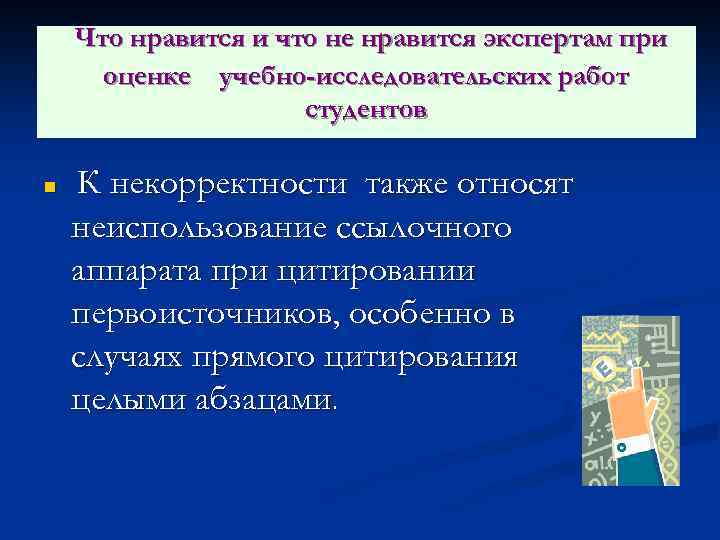 Что нравится и что не нравится экспертам при оценке учебно-исследовательских работ студентов

К некорректности также относят неиспользование ссылочного аппарата при цитировании первоисточников, особенно в случаях прямого цитирования целыми абзацами.